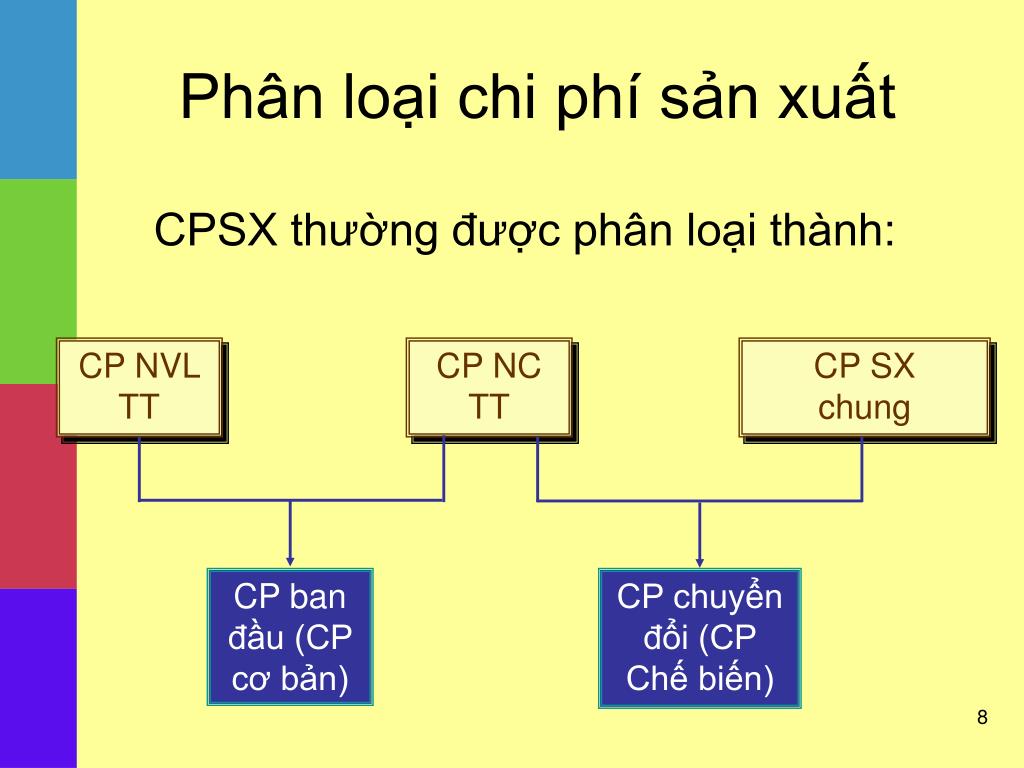 Phân loại chi phí sản xuất

CPSX thường được phân loại thành:

CP NVL TT

CP NC TT

CP SX chung

CP ban đầu (CP cơ bản)

CP chuyển đổi (CP Chế biến)

8